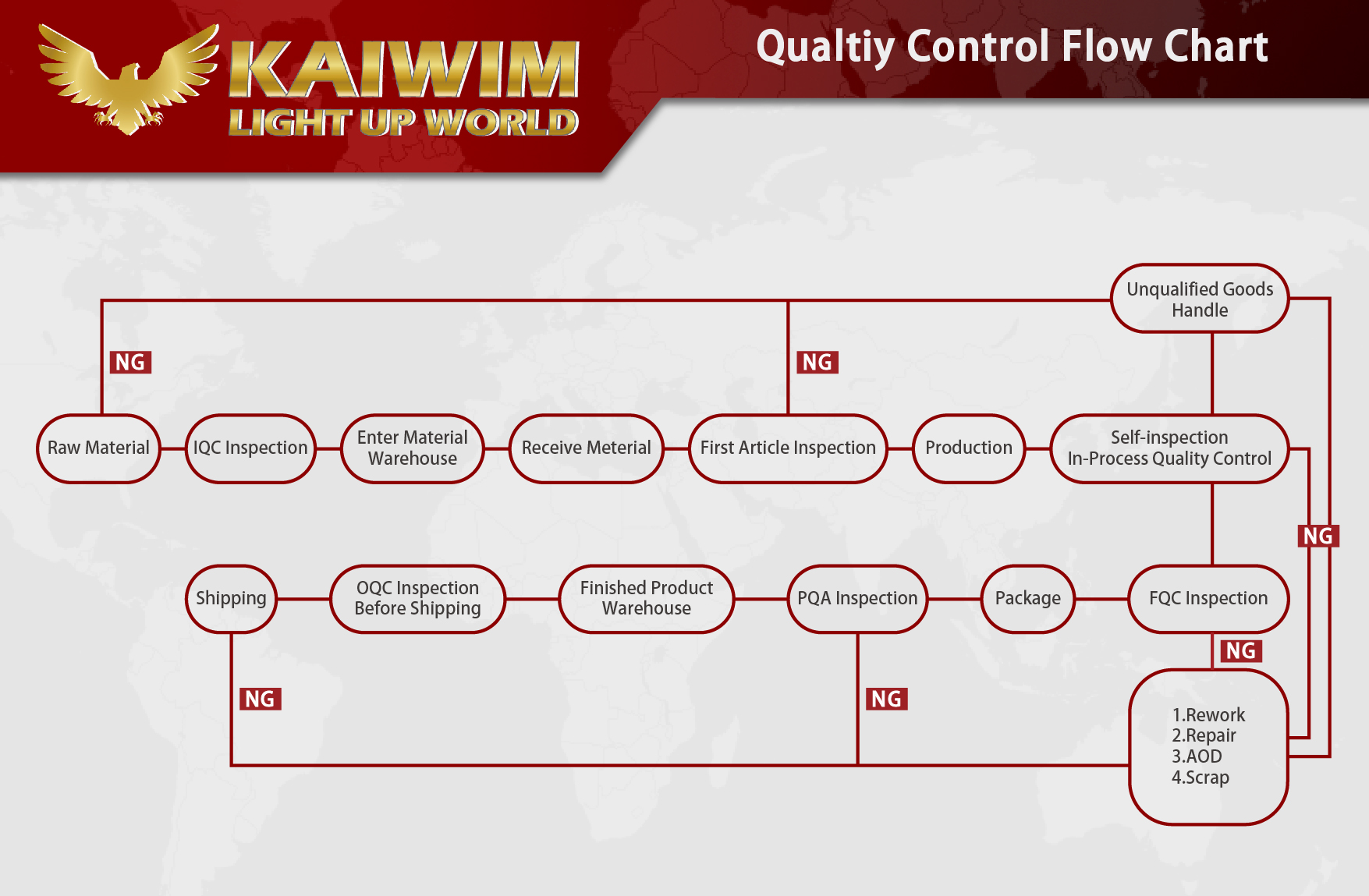 KAIWIM
LIGHT UP WORLD

Qualtiy Control Flow Chart

Unqualified Goods Handle

NG

NG

Raw Material

IQC Inspection

Enter Material Warehouse

Receive Meterial

First Article Inspection

Production

Self-inspection In-Process Quality Control

NG

Shipping

OQC Inspection Before Shipping

Finished Product Warehouse

PQA Inspection

Package

FQC Inspection

NG

NG

NG

1.Rework
2.Repair
3.AOD
4.Scrap